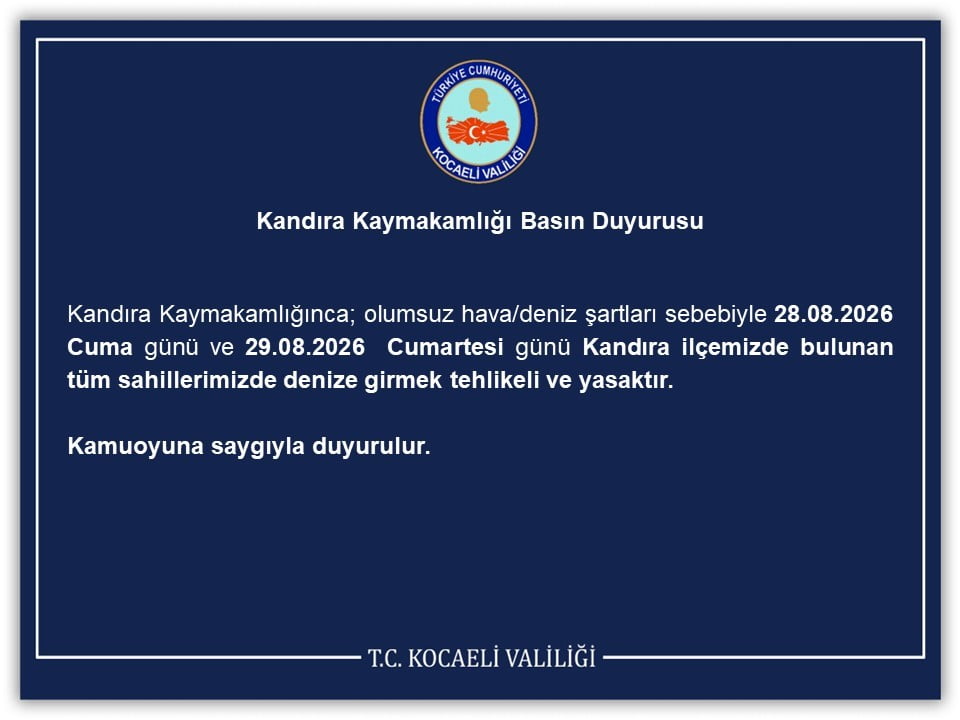 TÜRKİYE CUMHURİYETİ
KOCAELİ VALİLİĞİ

Kandıra Kaymakamlığı Basın Duyurusu

Kandıra Kaymakamlığınca; olumsuz hava/deniz şartları sebebiyle 28.08.2026 Cuma günü ve 29.08.2026 Cumartesi günü Kandıra ilçemizde bulunan tüm sahillerimizde denize girmek tehlikeli ve yasaktır.

Kamuoyuna saygıyla duyurulur.

T.C. KOCAELİ VALİLİĞİ